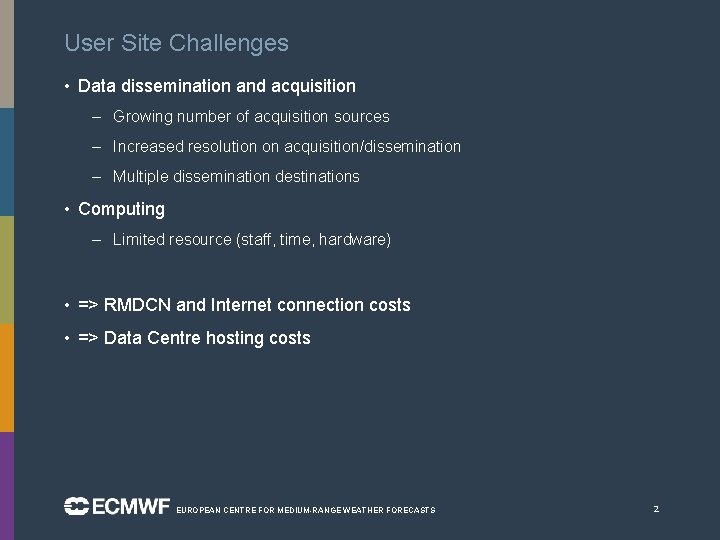 User Site Challenges

• Data dissemination and acquisition
  – Growing number of acquisition sources
  – Increased resolution on acquisition/dissemination
  – Multiple dissemination destinations

• Computing
  – Limited resource (staff, time, hardware)

• => RMDCN and Internet connection costs

• => Data Centre hosting costs

ECMWF EUROPEAN CENTRE FOR MEDIUM-RANGE WEATHER FORECASTS

2